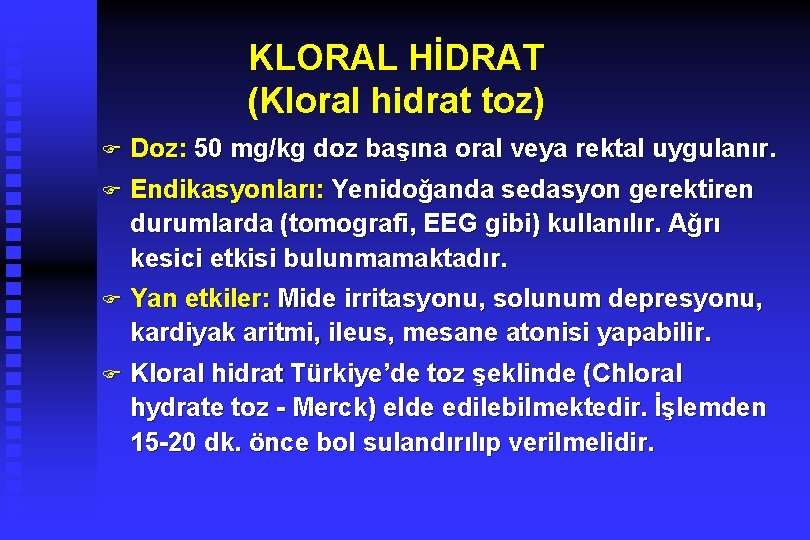 KLORAL HİDRAT
(Kloral hidrat toz)

Doz: 50 mg/kg doz başına oral veya rektal uygulanır.

Endikasyonları: Yenidoğanda sedasyon gerektiren durumlarda (tomografi, EEG gibi) kullanılır. Ağrı kesici etkisi bulunmamaktadır.

Yan etkiler: Mide irritasyonu, solunum depresyonu, kardiyak aritmi, ileus, mesane atonisi yapabilir.

Kloral hidrat Türkiye'de toz şeklinde (Chloral hydrate toz - Merck) elde edilebilmektedir. İşlemden 15-20 dk. önce bol sulandırılıp verilmelidir.